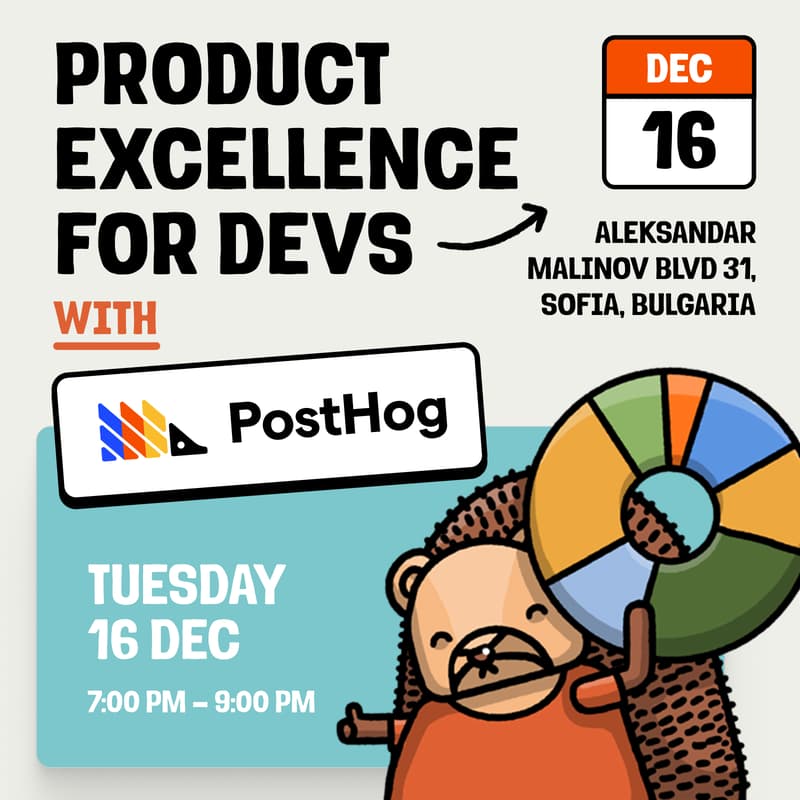 PRODUCT EXCELLENCE FOR DEVS

WITH

PostHog

DEC
16

ALEKSANDAR MALINOV BLVD 31, SOFIA, BULGARIA

TUESDAY
16 DEC

7:00 PM – 9:00 PM